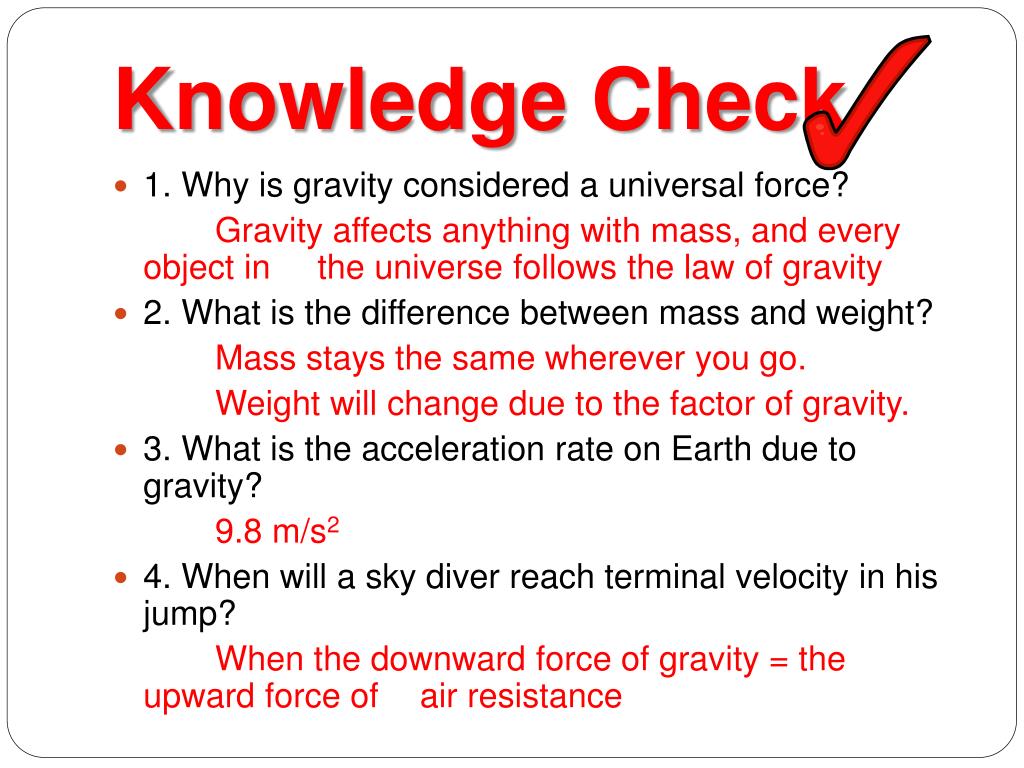 Knowledge Check

1. Why is gravity considered a universal force?

Gravity affects anything with mass, and every object in the universe follows the law of gravity

2. What is the difference between mass and weight?

Mass stays the same wherever you go.

Weight will change due to the factor of gravity.

3. What is the acceleration rate on Earth due to gravity?

9.8 m/s$^2$

4. When will a sky diver reach terminal velocity in his jump?

When the downward force of gravity = the upward force of air resistance